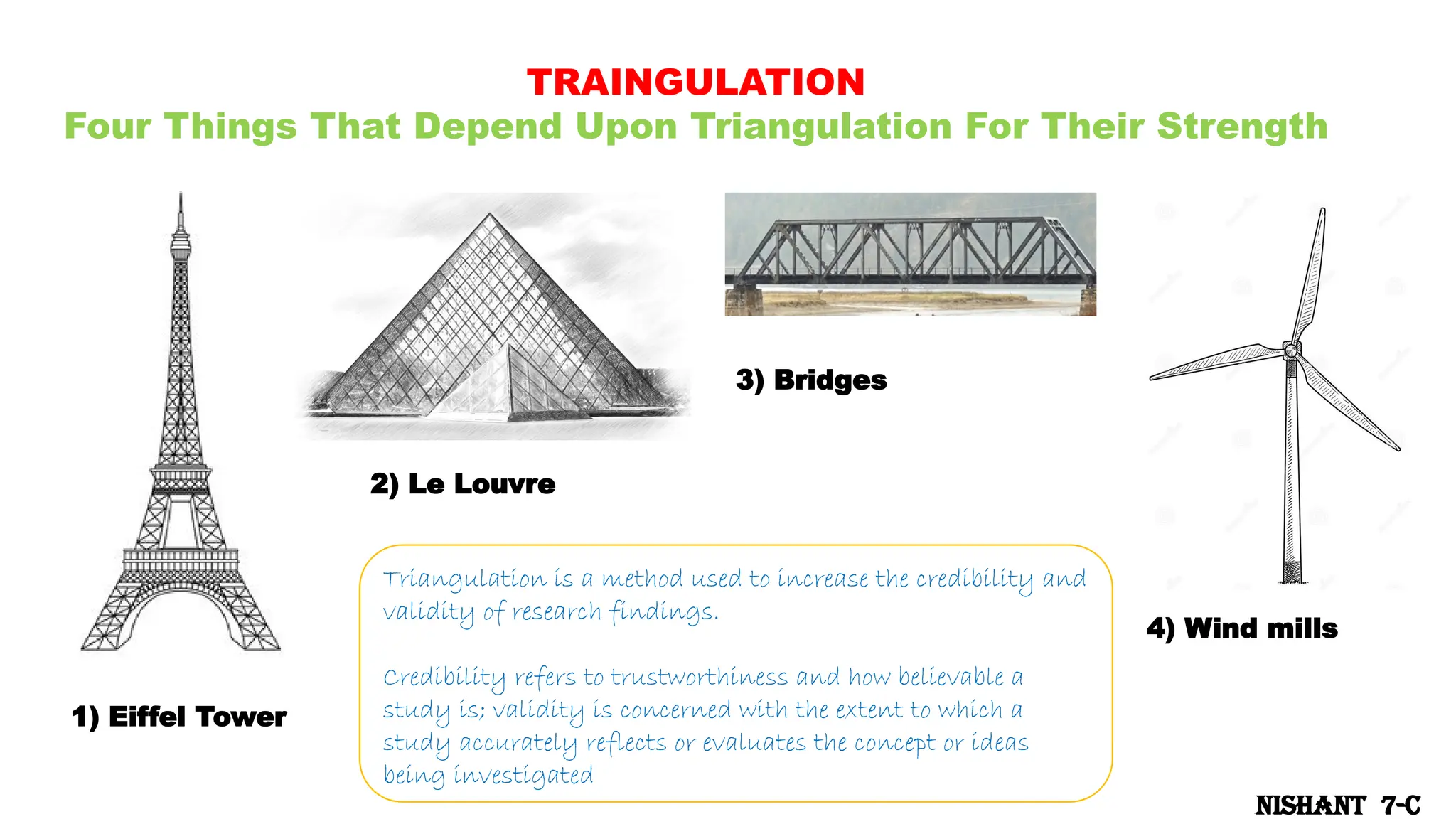 TRAINGULATION
Four Things That Depend Upon Triangulation For Their Strength

1) Eiffel Tower

2) Le Louvre

3) Bridges

4) Wind mills

Triangulation is a method used to increase the credibility and validity of research findings.

Credibility refers to trustworthiness and how believable a study is; validity is concerned with the extent to which a study accurately reflects or evaluates the concept or ideas being investigated

NISHANT 7-C